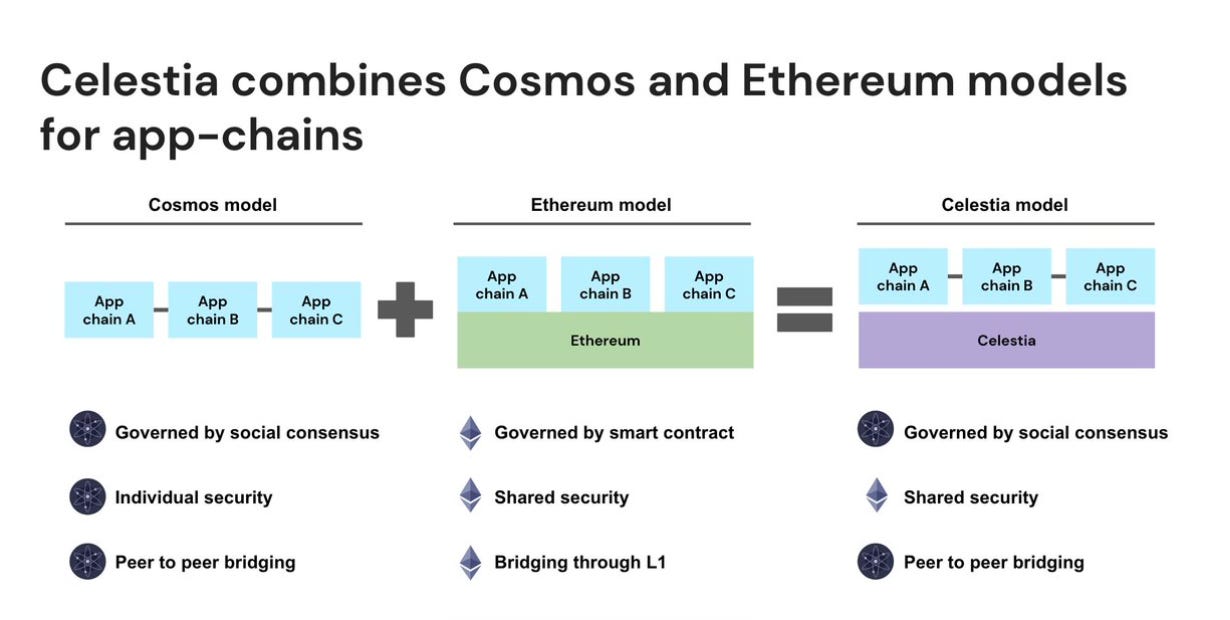 Celestia combines Cosmos and Ethereum models for app-chains

Cosmos model

App chain A
App chain B
App chain C

Governed by social consensus

Individual security

Peer to peer bridging

Ethereum model

App chain A
App chain B
App chain C
Ethereum

Governed by smart contract

Shared security

Bridging through L1

Celestia model

App chain A
App chain B
App chain C
Celestia

Governed by social consensus

Shared security

Peer to peer bridging